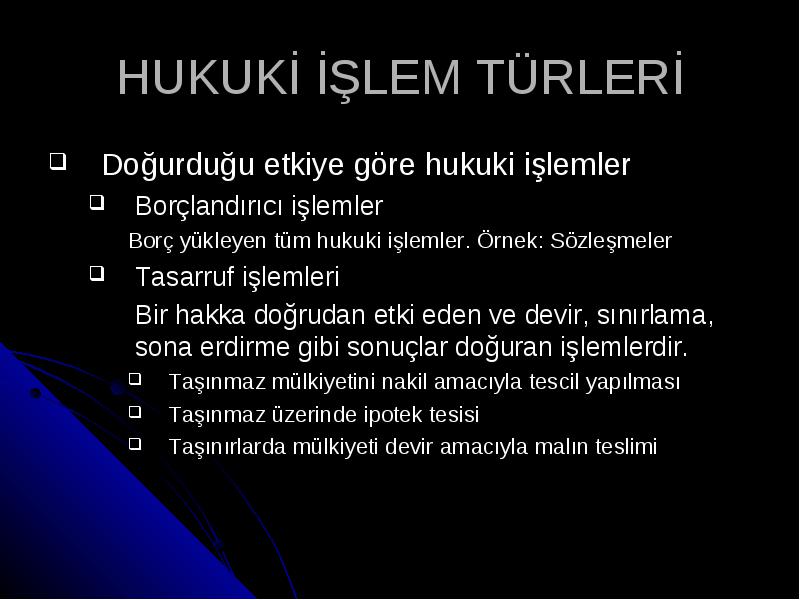 HUKUKİ İŞLEM TÜRLERİ

Doğurduğu etkiye göre hukuki işlemler

Borçlandırıcı işlemler

Borç yükleyen tüm hukuki işlemler. Örnek: Sözleşmeler

Tasarruf işlemleri

Bir hakka doğrudan etki eden ve devir, sınırlama, sona erdirme gibi sonuçlar doğuran işlemlerdir.

Taşınmaz mülkiyetini nakil amacıyla tescil yapılması

Taşınmaz üzerinde ipotek tesisi

Taşınırlarda mülkiyeti devir amacıyla malın teslimi